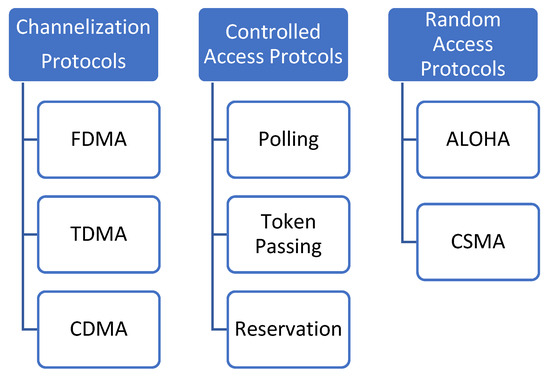 Channelization Protocols

FDMA

TDMA

CDMA

Controlled Access Protcols

Polling

Token Passing

Reservation

Random Access Protocols

ALOHA

CSMA